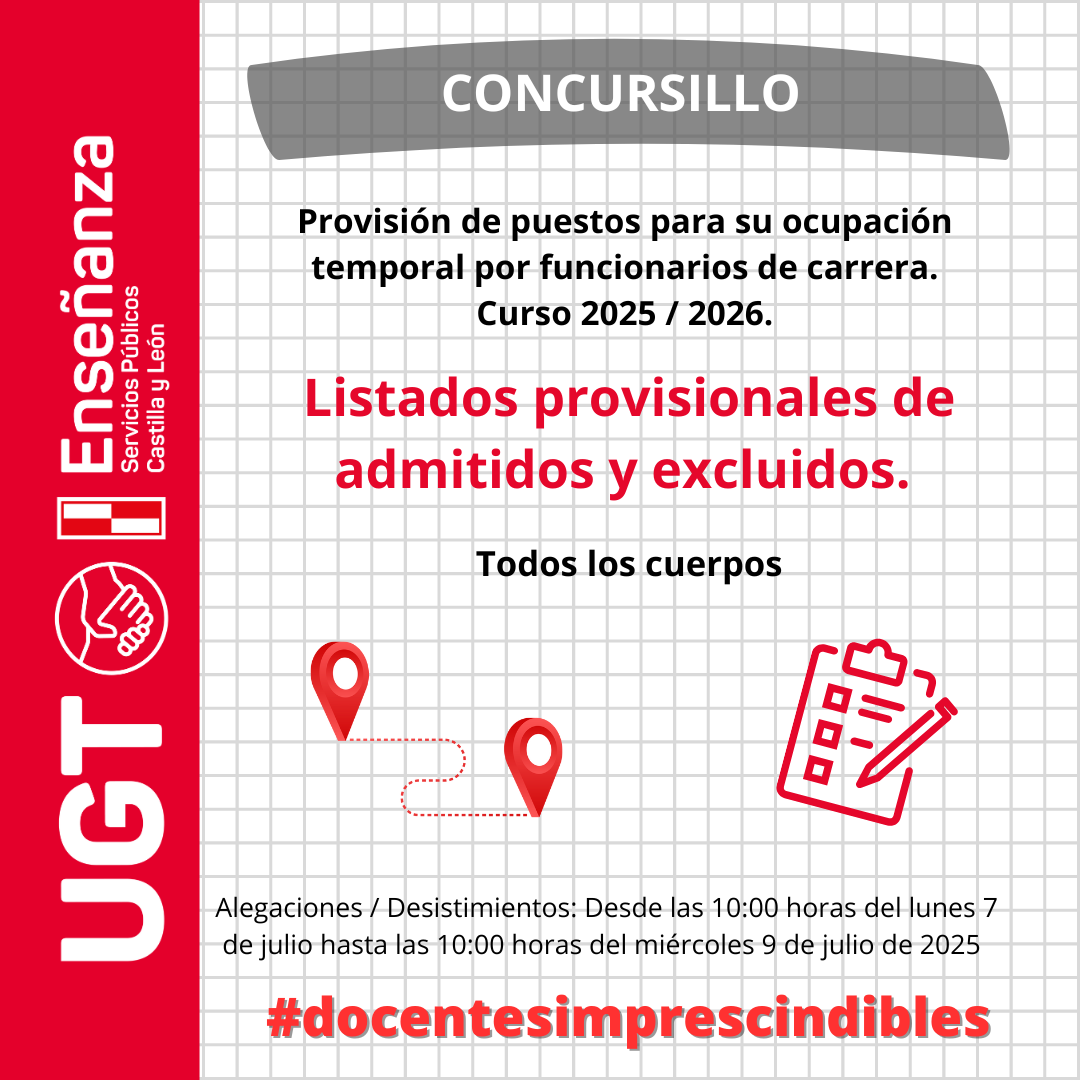 UGT
Enseñanza
Servicios Públicos
Castilla y León

CONCURSILLO

Provisión de puestos para su ocupación temporal por funcionarios de carrera. Curso 2025 / 2026.

Listados provisionales de admitidos y excluidos.

Todos los cuerpos

Alegaciones / Desistimientos: Desde las 10:00 horas del lunes 7 de julio hasta las 10:00 horas del miércoles 9 de julio de 2025

#docentesimprescindibles